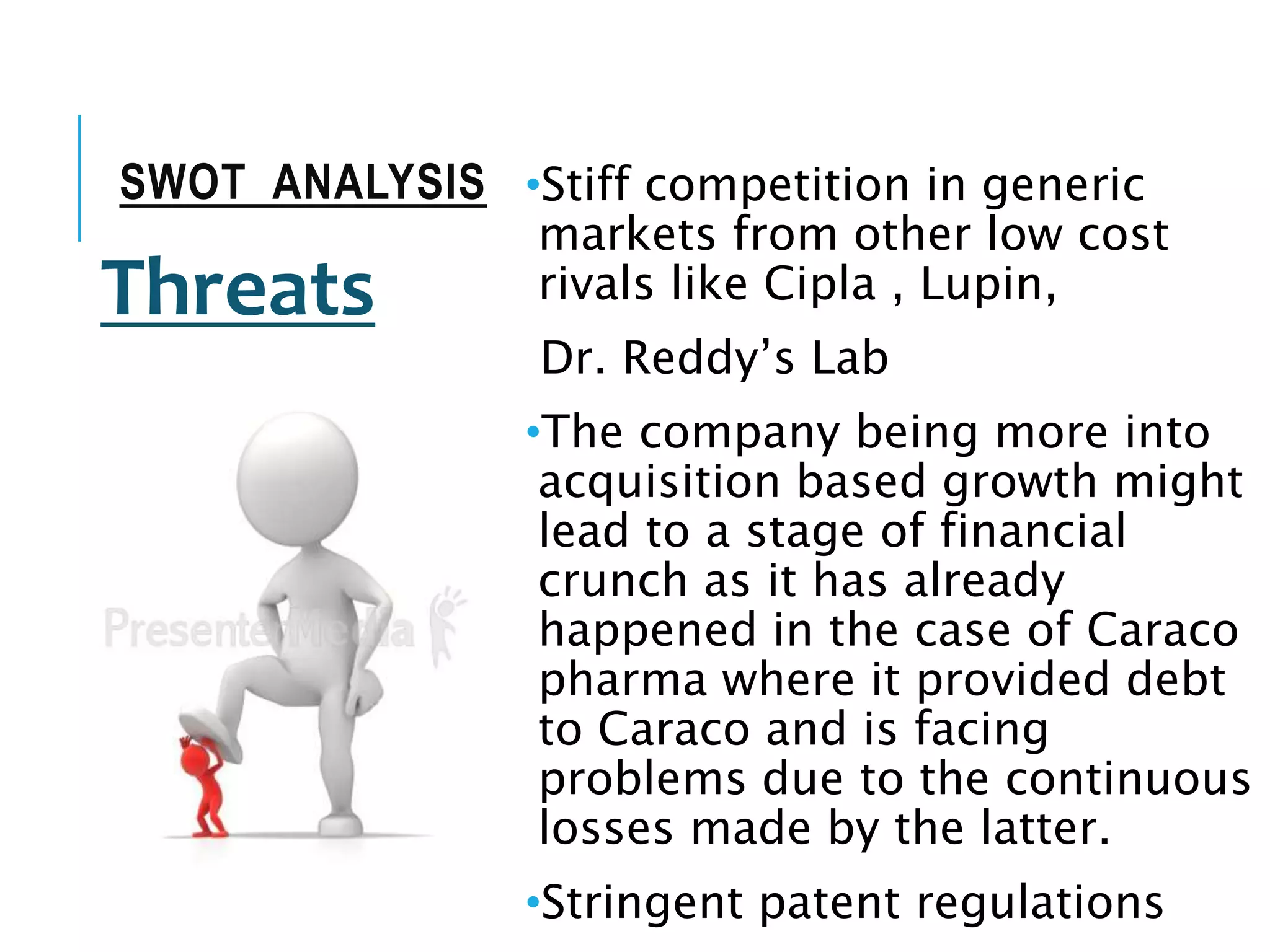 SWOT ANALYSIS

Threats

PresenterMedia

•Stiff competition in generic markets from other low cost rivals like Cipla , Lupin,

Dr. Reddy's Lab

•The company being more into acquisition based growth might lead to a stage of financial crunch as it has already happened in the case of Caraco pharma where it provided debt to Caraco and is facing problems due to the continuous losses made by the latter.

•Stringent patent regulations